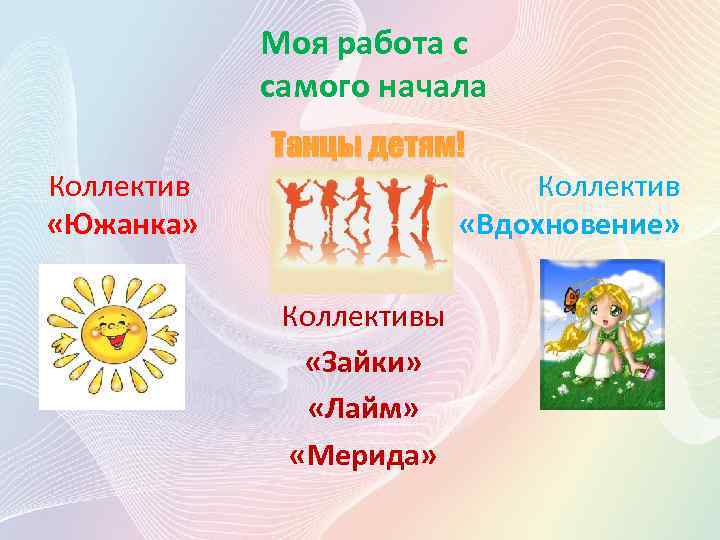 Моя работа с самого начала

Танцы детям!

Коллектив «Южанка»

Коллектив «Вдохновение»

Коллективы
«Зайки»
«Лайм»
«Мерида»